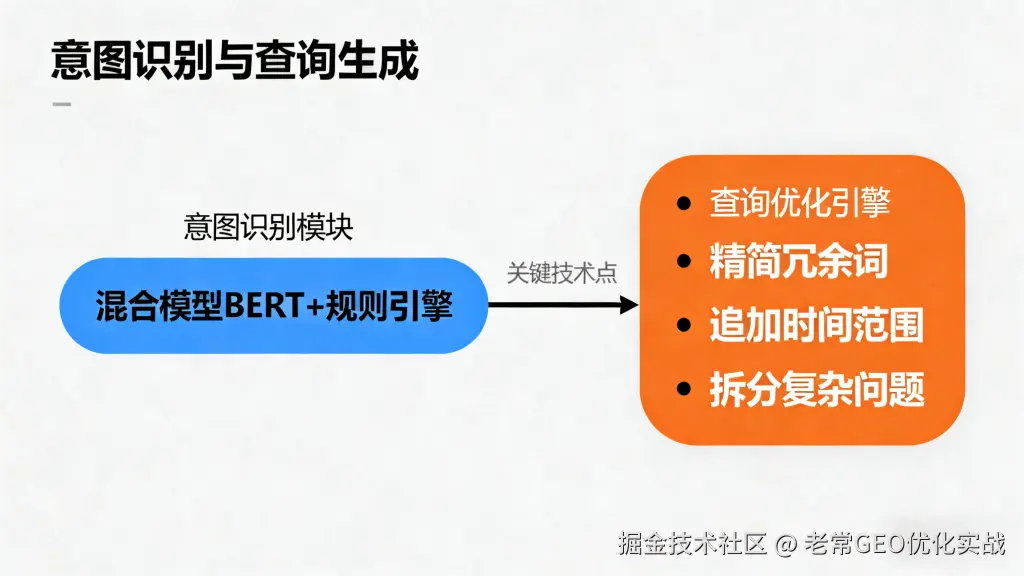 意图识别与查询生成

意图识别模块

混合模型BERT+规则引擎

关键技术点

- 查询优化引擎
- 精简冗余词
- 追加时间范围
- 拆分复杂问题

掘金技术社区 @ 老常GEO优化实战